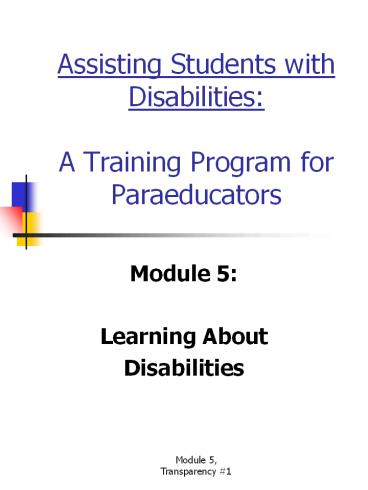 Assisting Students with Disabilities:

A Training Program for Paraeducators

Module 5:

Learning About Disabilities

Module 5,
Transparency #1